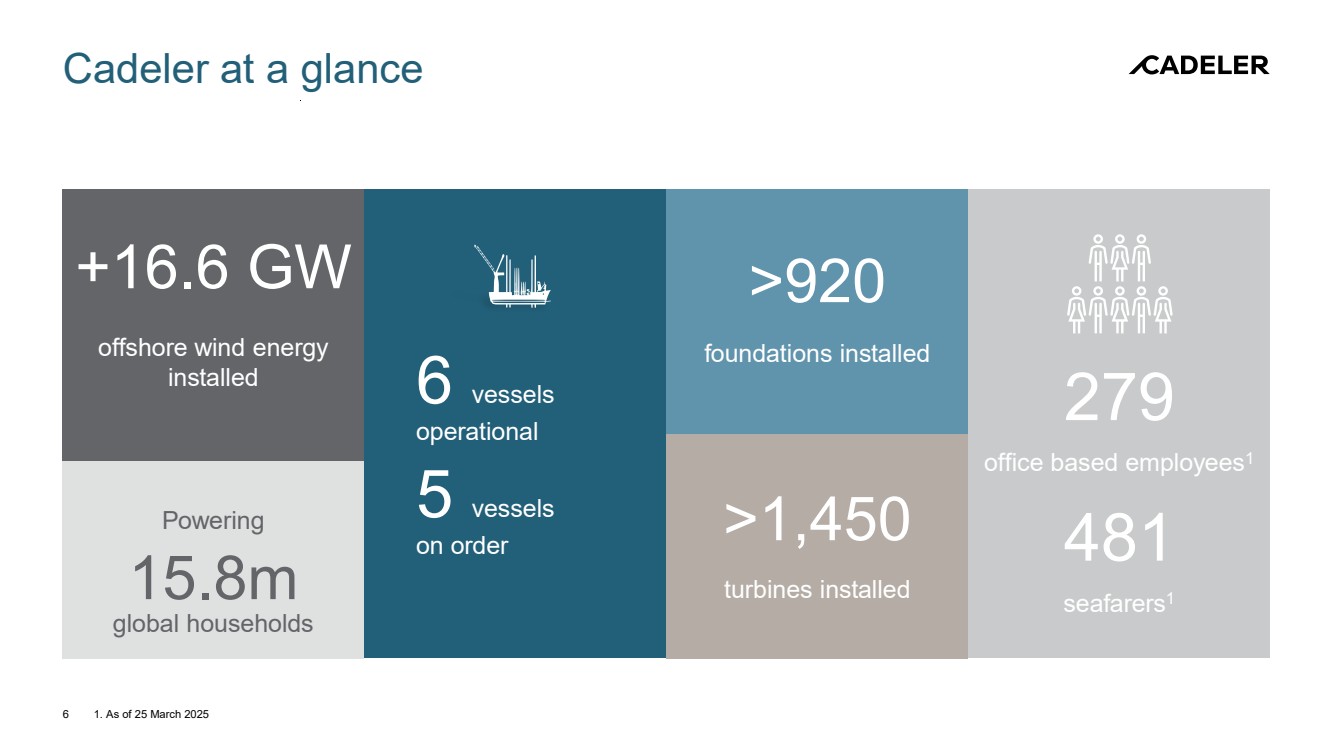 Cadeler at a glance

CADELER

+16.6 GW

offshore wind energy installed

Powering

15.8m

global households

6 vessels operational

5 vessels on order

>920

foundations installed

>1,450

turbines installed

279

office based employees$^1$

481

seafarers$^1$

6 1. As of 25 March 2025